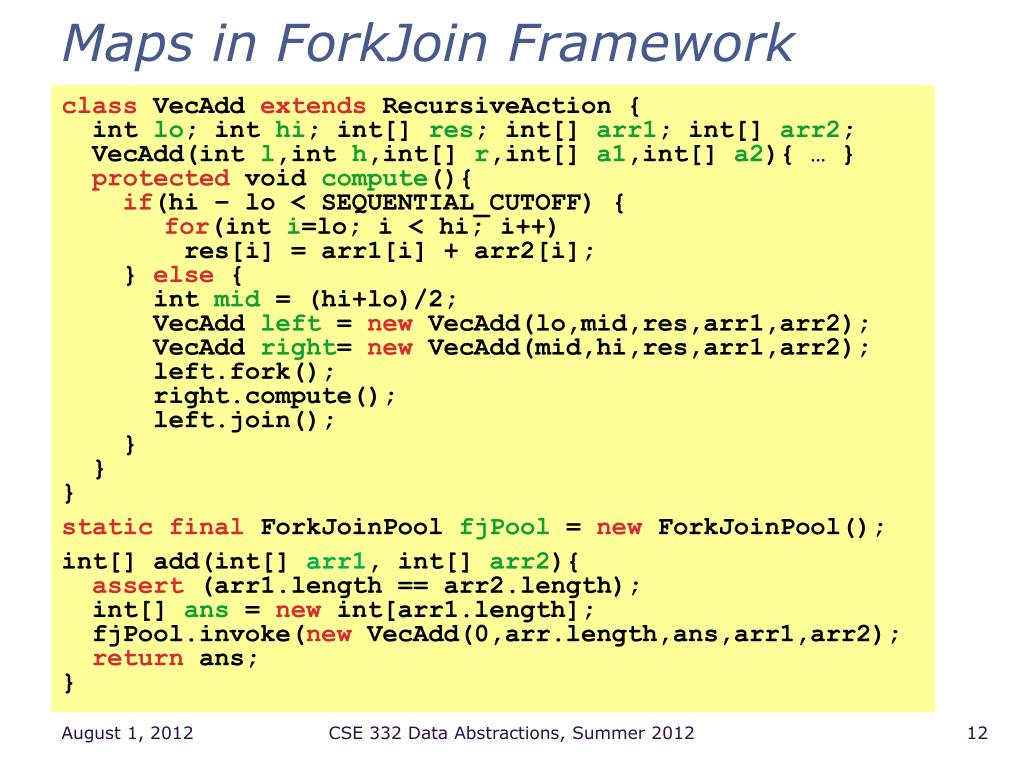 Maps in ForkJoin Framework

class VecAdd extends RecursiveAction {
  int lo; int hi; int[] res; int[] arr1; int[] arr2;
  VecAdd(int l,int h,int[] r,int[] a1,int[] a2){ … }
  protected void compute(){
    if(hi – lo < SEQUENTIAL_CUTOFF) {
      for(int i=lo; i < hi; i++)
        res[i] = arr1[i] + arr2[i];
    } else {
      int mid = (hi+lo)/2;
      VecAdd left = new VecAdd(lo,mid,res,arr1,arr2);
      VecAdd right= new VecAdd(mid,hi,res,arr1,arr2);
      left.fork();
      right.compute();
      left.join();
    }
  }
}

static final ForkJoinPool fjPool = new ForkJoinPool();

int[] add(int[] arr1, int[] arr2){
  assert (arr1.length == arr2.length);
  int[] ans = new int[arr1.length];
  fjPool.invoke(new VecAdd(0,arr.length,ans,arr1,arr2);
  return ans;
}

August 1, 2012
CSE 332 Data Abstractions, Summer 2012
12